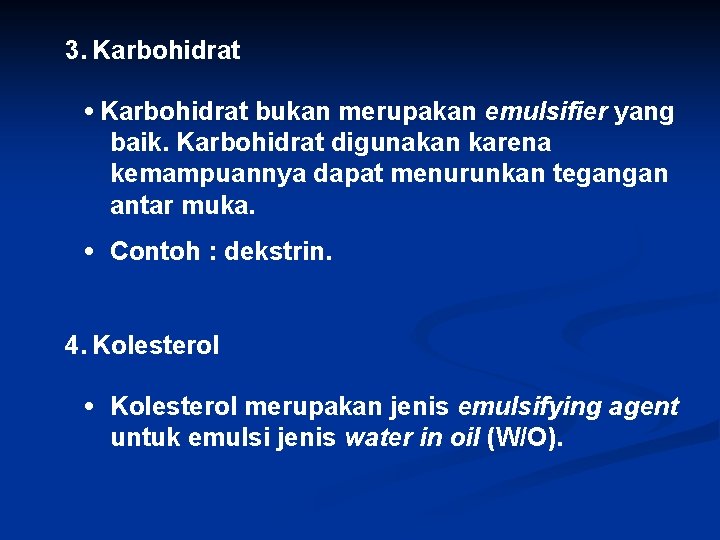 3. Karbohidrat

• Karbohidrat bukan merupakan emulsifier yang baik. Karbohidrat digunakan karena kemampuannya dapat menurunkan tegangan antar muka.

• Contoh : dekstrin.

4. Kolesterol

• Kolesterol merupakan jenis emulsifying agent untuk emulsi jenis water in oil (W/O).